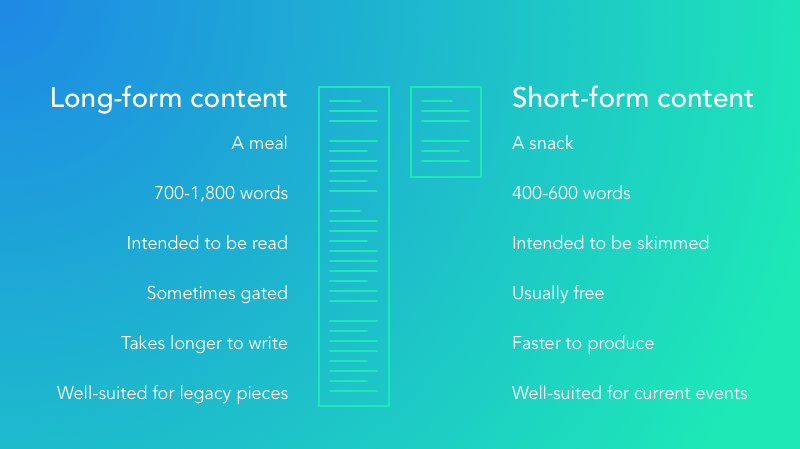 Long-form content

A meal

700-1,800 words

Intended to be read

Sometimes gated

Takes longer to write

Well-suited for legacy pieces

Short-form content

A snack

400-600 words

Intended to be skimmed

Usually free

Faster to produce

Well-suited for current events